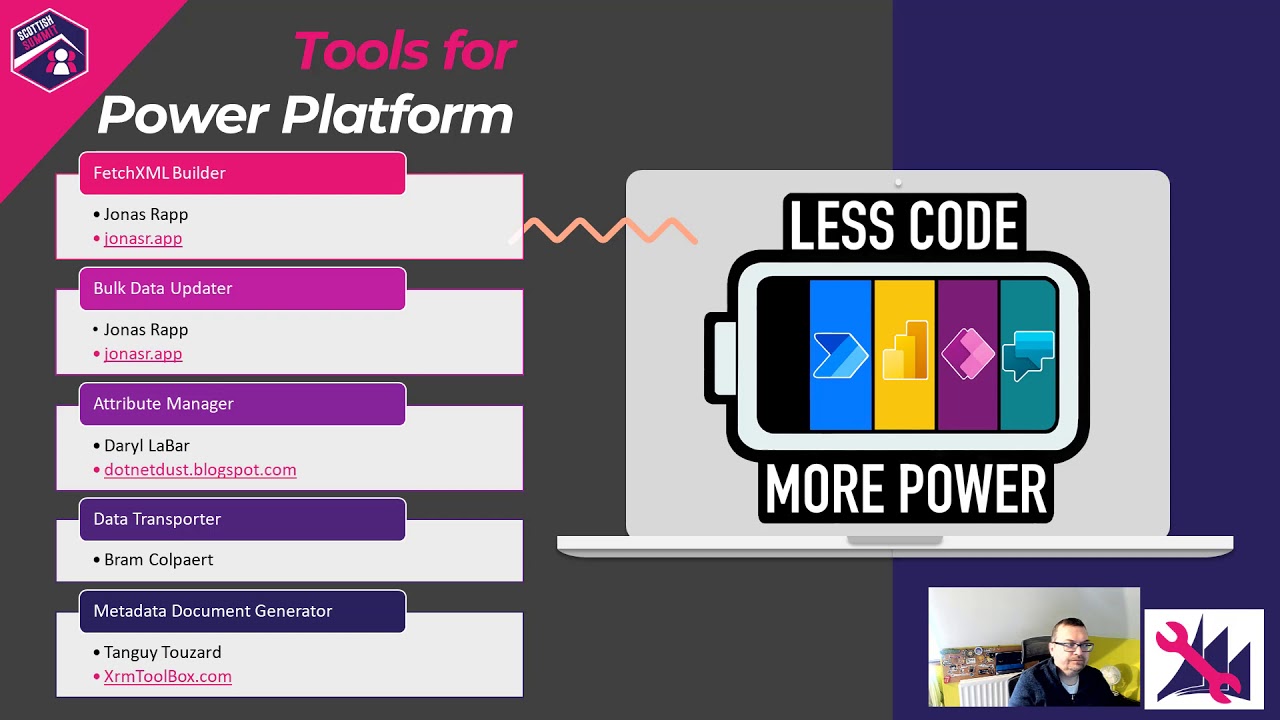 SCOTTISH SUMMIT

Tools for
Power Platform

FetchXML Builder

• Jonas Rapp
• jonasr.app

Bulk Data Updater

• Jonas Rapp
• jonasr.app

Attribute Manager

• Daryl LaBar
• dotnetdust.blogspot.com

Data Transporter

• Bram Colpaert

Metadata Document Generator

• Tanguy Touzard
• XrmToolBox.com

LESS CODE
MORE POWER